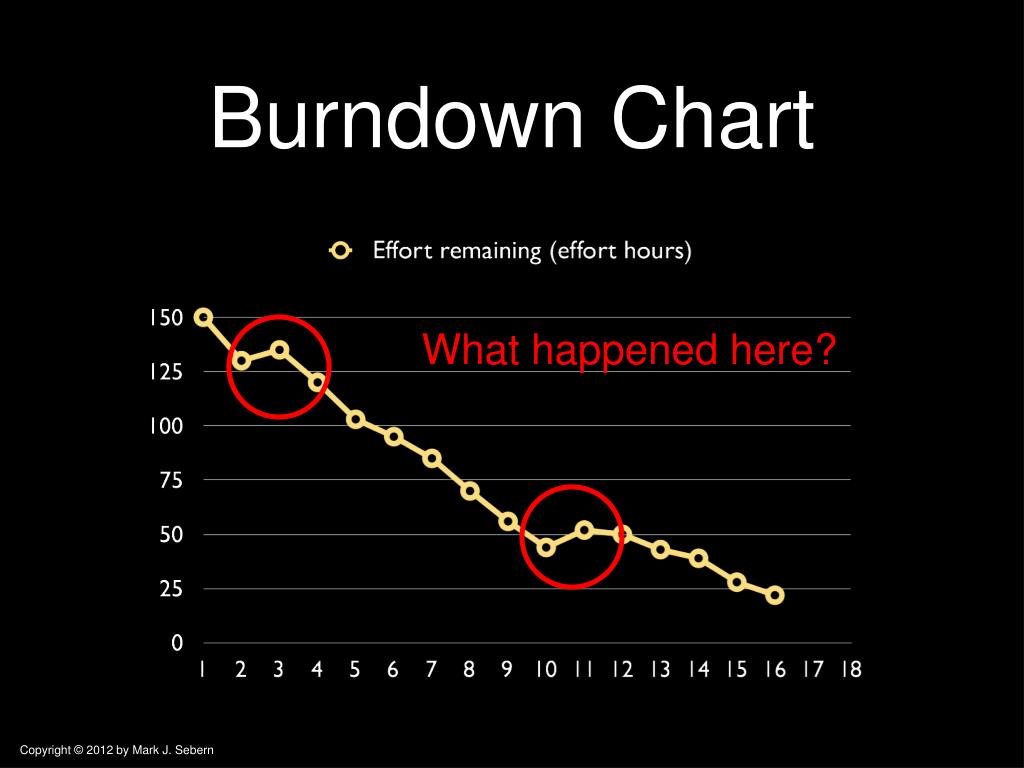 Burndown Chart

Effort remaining (effort hours)

What happened here?

150
125
100
75
50
25
0

1 2 3 4 5 6 7 8 9 10 11 12 13 14 15 16 17 18

Copyright © 2012 by Mark J. Sebern